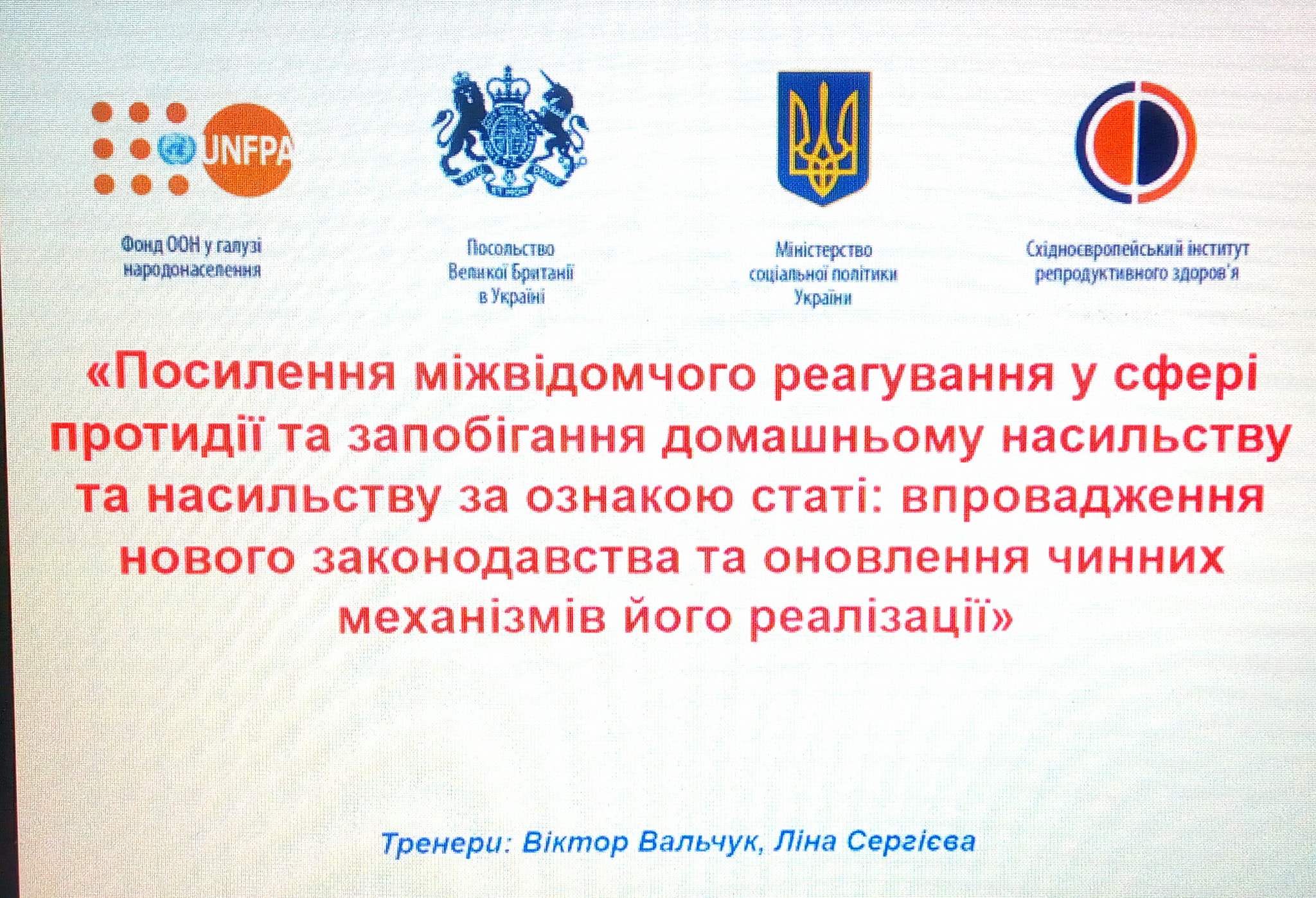 UNFPA

Фонд ООН у галузі
народонаселення

Посольство
Великої Британії
в Україні

Міністерство
соціальної політики
України

Східноєвропейський інститут
репродуктивного здоров'я

«Посилення міжвідомчого реагування у сфері протидії та запобігання домашньому насильству та насильству за ознакою статі: впровадження нового законодавства та оновлення чинних механізмів його реалізації»

Тренери: Віктор Вальчук, Ліна Сергієва